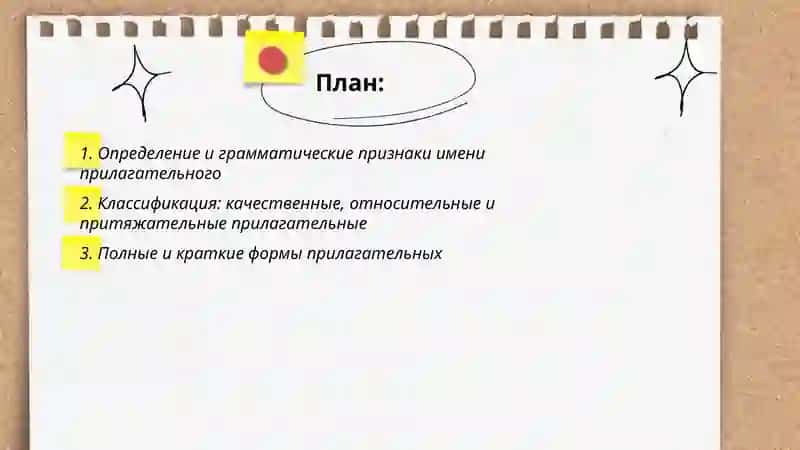 План:

1. Определение и грамматические признаки имени прилагательного

2. Классификация: качественные, относительные и притяжательные прилагательные

3. Полные и краткие формы прилагательных